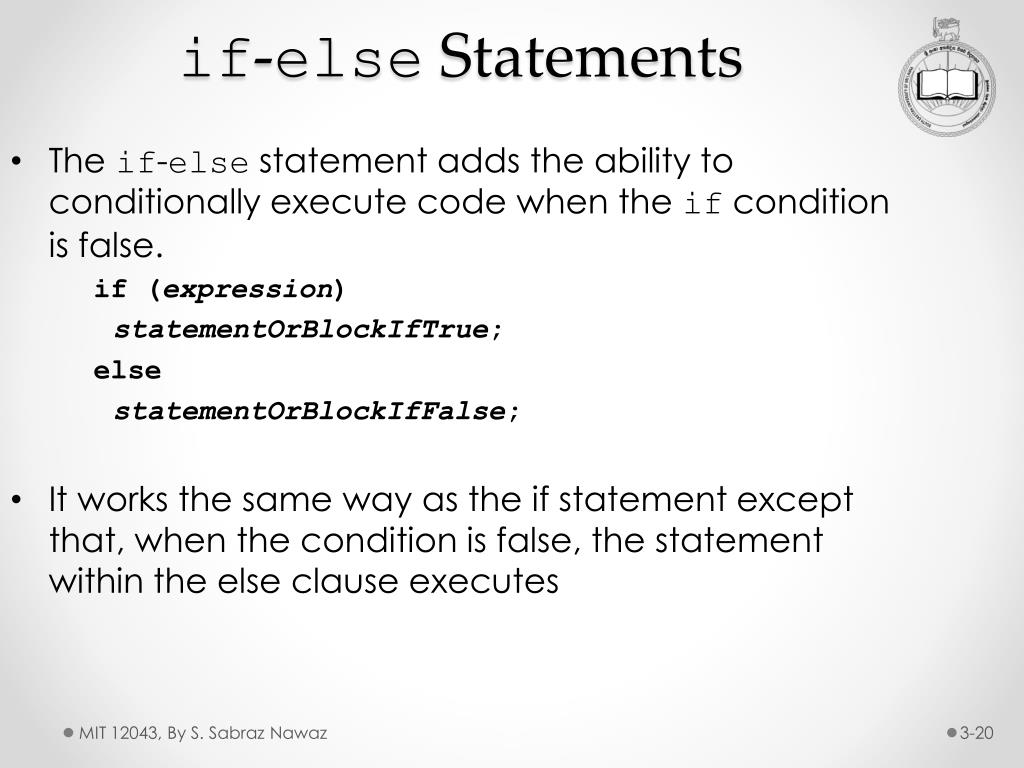 if-else Statements

• The if-else statement adds the ability to conditionally execute code when the if condition is false.

if (expression)
statementOrBlockIfTrue;
else
statementOrBlockIfFalse;

• It works the same way as the if statement except that, when the condition is false, the statement within the else clause executes

MIT 12043, By S. Sabraz Nawaz

3-20